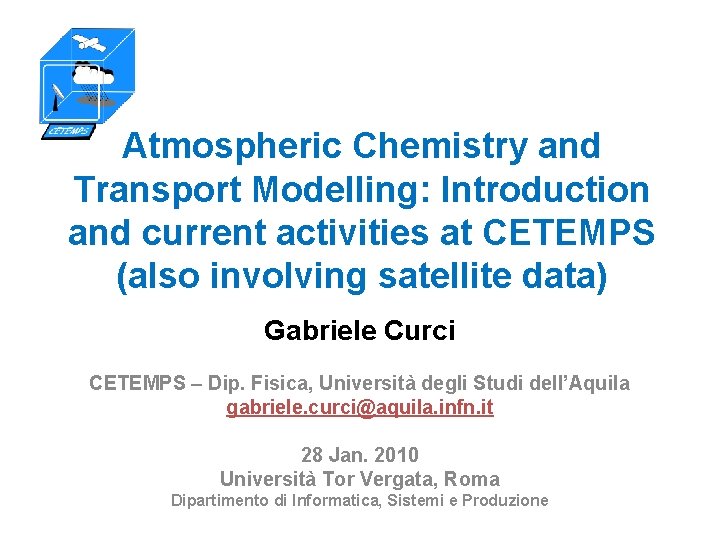 CETEMPS

Atmospheric Chemistry and Transport Modelling: Introduction and current activities at CETEMPS (also involving satellite data)

Gabriele Curci

CETEMPS – Dip. Fisica, Università degli Studi dell'Aquila
gabriele.curci@aquila.infn.it

28 Jan. 2010
Università Tor Vergata, Roma
Dipartimento di Informatica, Sistemi e Produzione